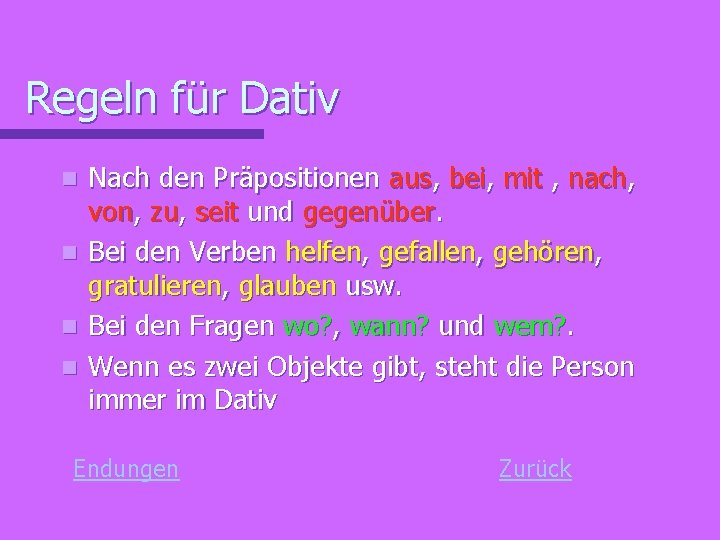 Regeln für Dativ

- Nach den Präpositionen aus, bei, mit , nach, von, zu, seit und gegenüber.
- Bei den Verben helfen, gefallen, gehören, gratulieren, glauben usw.
- Bei den Fragen wo?, wann? und wem?.
- Wenn es zwei Objekte gibt, steht die Person immer im Dativ

Endungen

Zurück